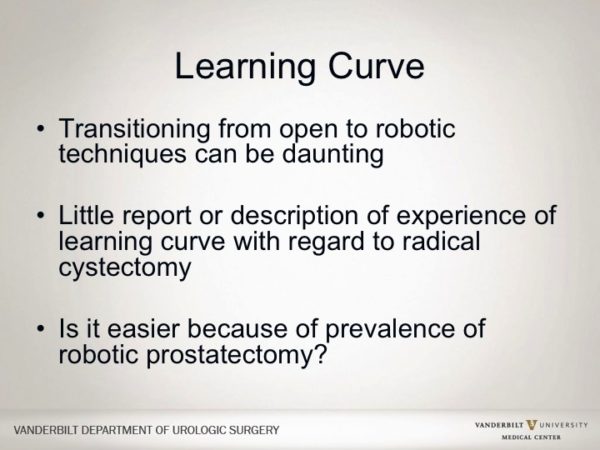 Learning Curve

• Transitioning from open to robotic techniques can be daunting

• Little report or description of experience of learning curve with regard to radical cystectomy

• Is it easier because of prevalence of robotic prostatectomy?

VANDERBILT DEPARTMENT OF UROLOGIC SURGERY

VANDERBILT UNIVERSITY MEDICAL CENTER